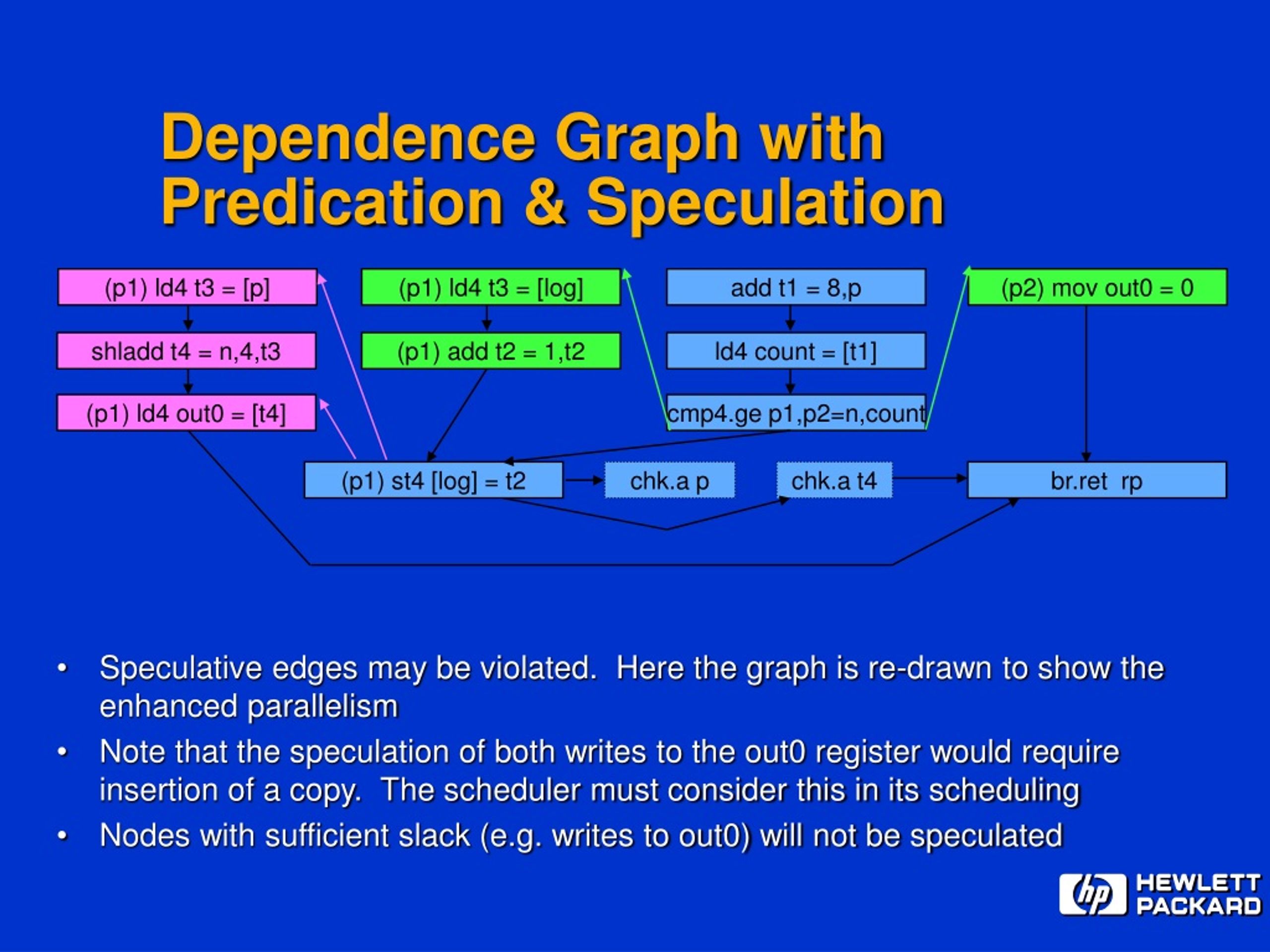 Dependence Graph with Predication & Speculation

(p1) ld4 t3 = [p]

shladd t4 = n,4,t3

(p1) ld4 out0 = [t4]

(p1) ld4 t3 = [log]

(p1) add t2 = 1,t2

add t1 = 8,p

ld4 count = [t1]

cmp4.ge p1,p2=n,count

(p2) mov out0 = 0

(p1) st4 [log] = t2

chk.a p

chk.a t4

br.ret rp

• Speculative edges may be violated. Here the graph is re-drawn to show the enhanced parallelism

• Note that the speculation of both writes to the out0 register would require insertion of a copy. The scheduler must consider this in its scheduling

• Nodes with sufficient slack (e.g. writes to out0) will not be speculated

hp HEWLETT PACKARD